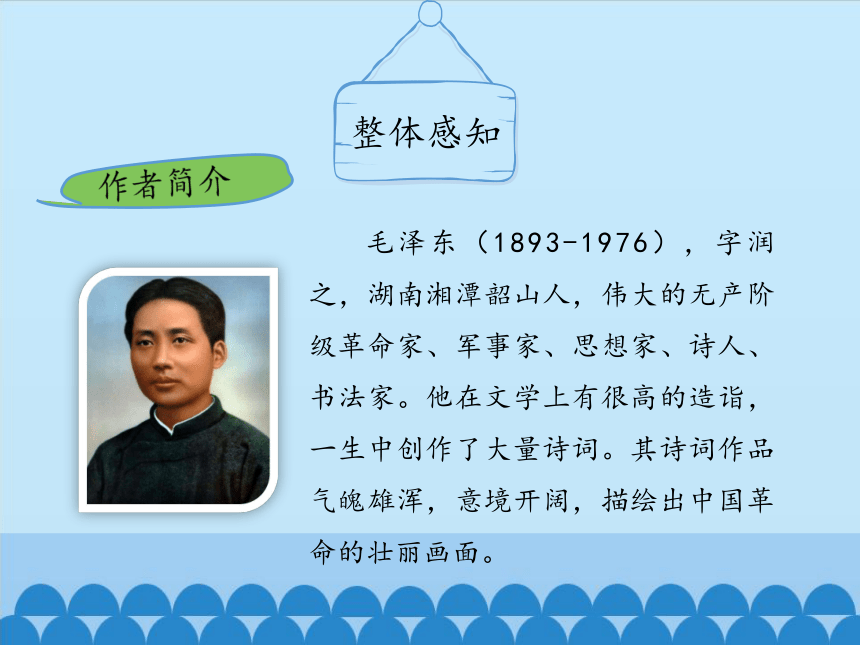 整体感知

作者简介

毛泽东（1893-1976），字润之，湖南湘潭韶山人，伟大的无产阶级革命家、军事家、思想家、诗人、书法家。他在文学上有很高的造诣，一生中创作了大量诗词。其诗词作品气魄雄浑，意境开阔，描绘出中国革命的壮丽画面。